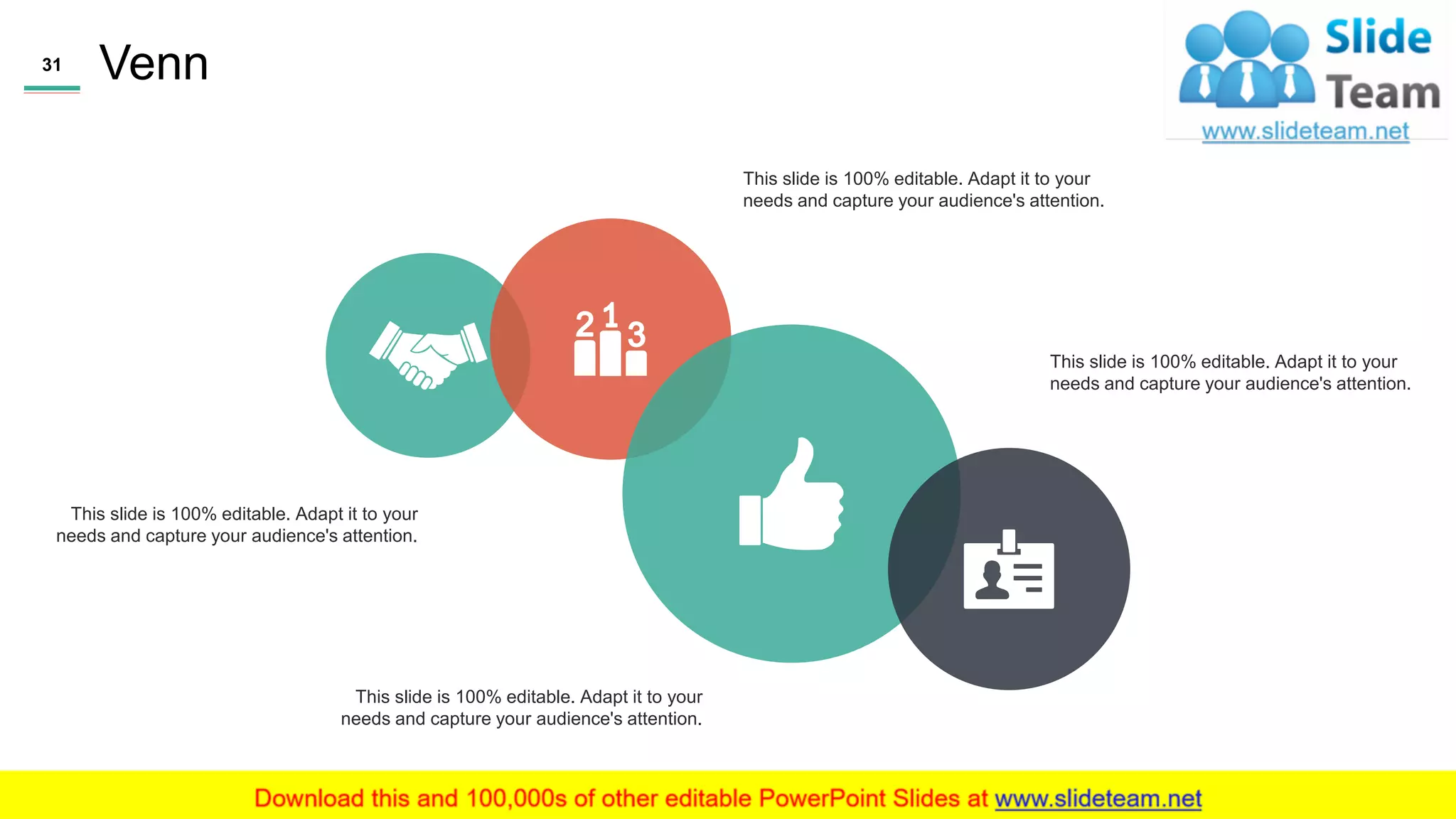 31 Venn

Slide Team
www.slideteam.net

This slide is 100% editable. Adapt it to your needs and capture your audience's attention.

2 1 3

This slide is 100% editable. Adapt it to your needs and capture your audience's attention.

This slide is 100% editable. Adapt it to your needs and capture your audience's attention.

This slide is 100% editable. Adapt it to your needs and capture your audience's attention.

Download this and 100,000s of other editable PowerPoint Slides at www.slideteam.net